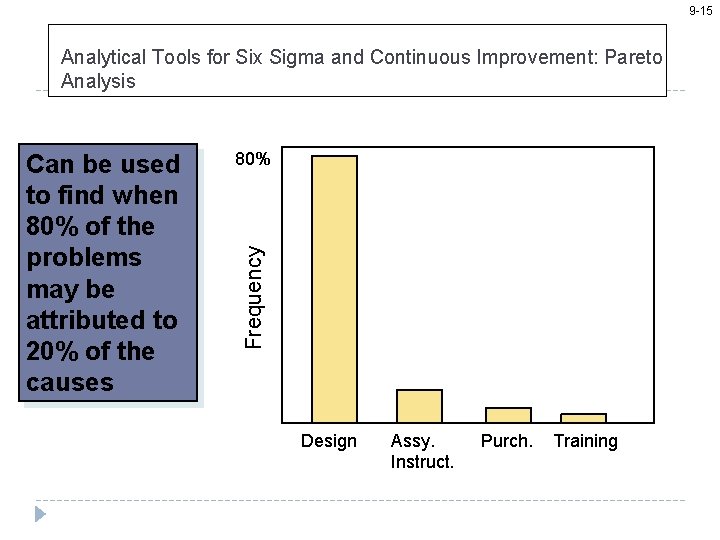 9-15

Analytical Tools for Six Sigma and Continuous Improvement: Pareto Analysis

Can be used to find when 80% of the problems may be attributed to 20% of the causes

80%

Frequency

Design

Assy. Instruct.

Purch.

Training